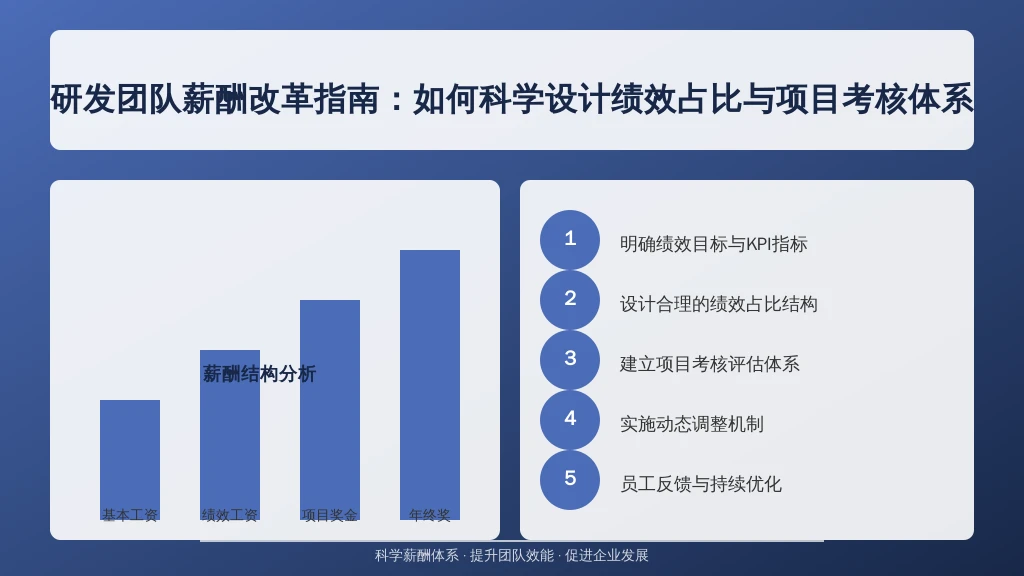 研发团队薪酬改革指南：如何科学设计绩效占比与项目考核体系

薪酬结构分析

基本工资
绩效工资
项目奖金
年终奖

1 明确绩效目标与KPI指标
2 设计合理的绩效占比结构
3 建立项目考核评估体系
4 实施动态调整机制
5 员工反馈与持续优化

科学薪酬体系 · 提升团队效能 · 促进企业发展